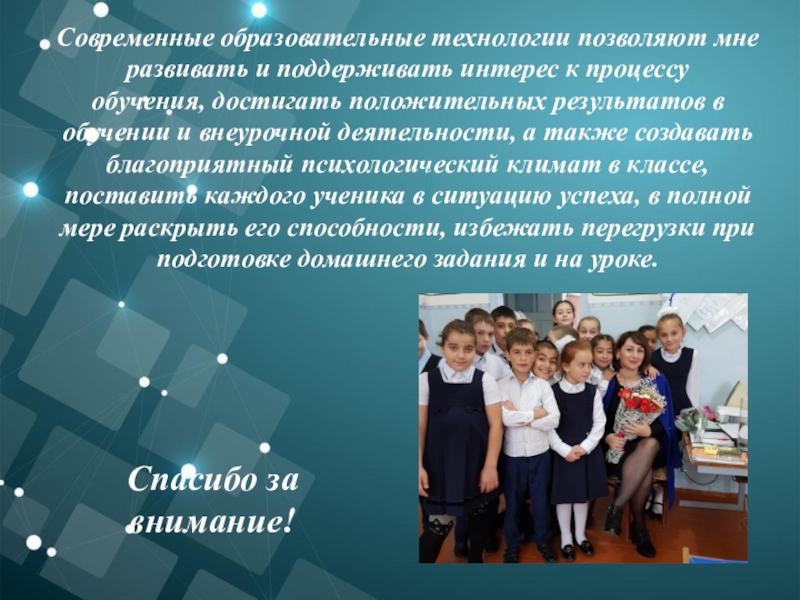 Современные образовательные технологии позволяют мне развивать и поддерживать интерес к процессу обучения, достигать положительных результатов в обучении и внеурочной деятельности, а также создавать благоприятный психологический климат в классе, поставить каждого ученика в ситуацию успеха, в полной мере раскрыть его способности, избежать перегрузки при подготовке домашнего задания и на уроке.

Спасибо за внимание!